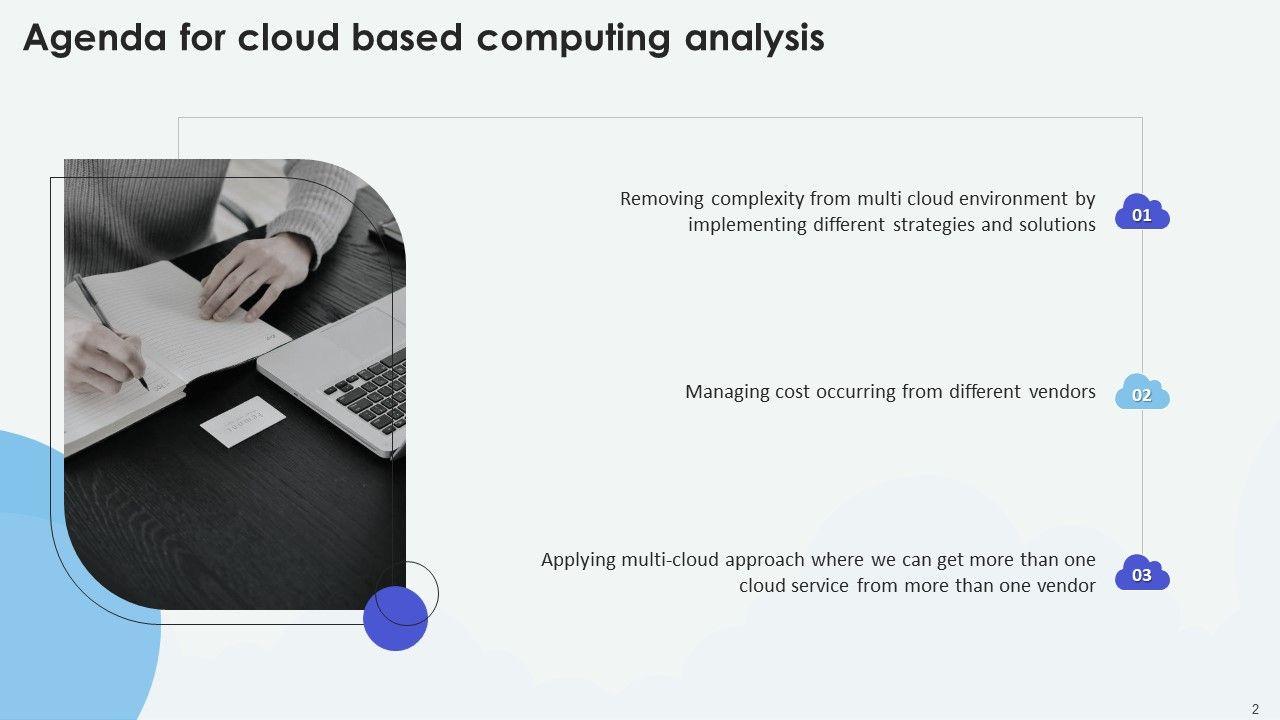 Agenda for cloud based computing analysis

Removing complexity from multi cloud environment by implementing different strategies and solutions

01

Managing cost occurring from different vendors

02

Applying multi-cloud approach where we can get more than one cloud service from more than one vendor

03

2